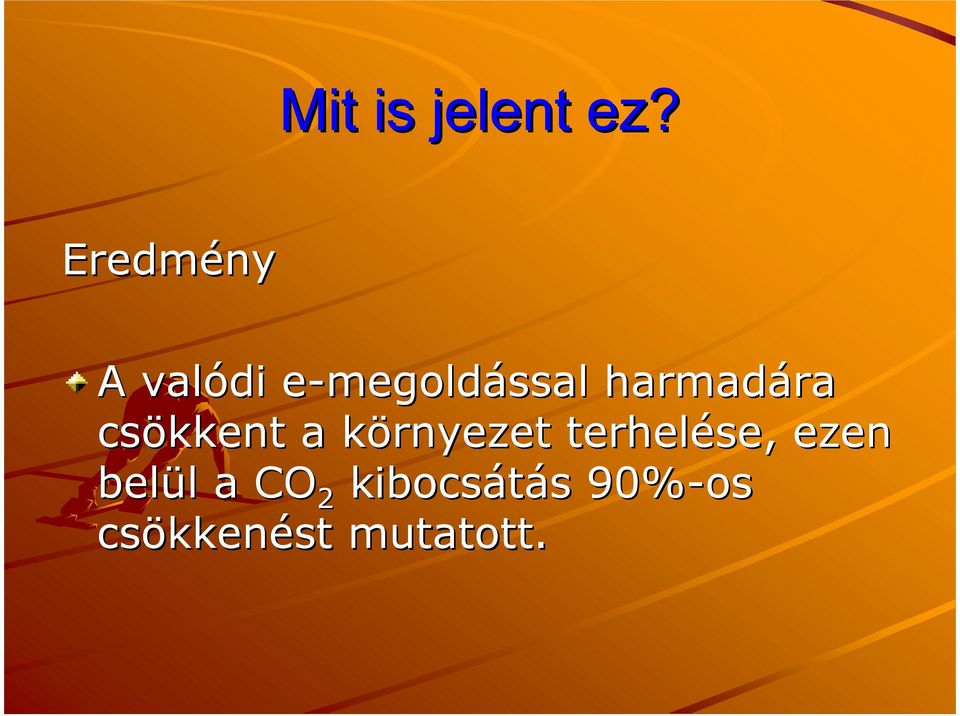 Mit is jelent ez?

Eredmény

A valódi e-megoldással harmadára csökkent a környezet terhelése, ezen belül a $CO_2$ kibocsátás 90%-os csökkenést mutatott.